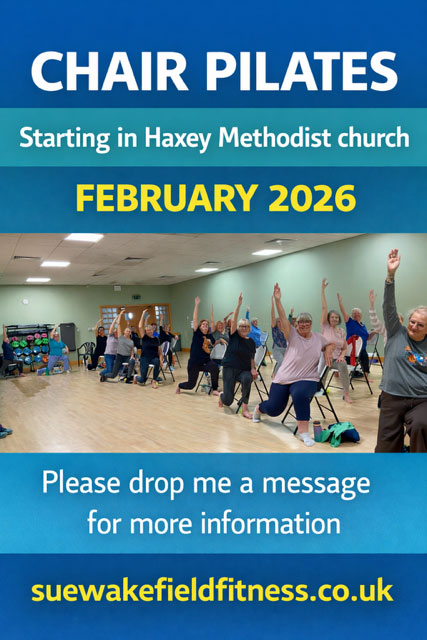 CHAIR PILATES

Starting in Haxey Methodist church

FEBRUARY 2026

Please drop me a message for more information

suewakefieldfitness.co.uk